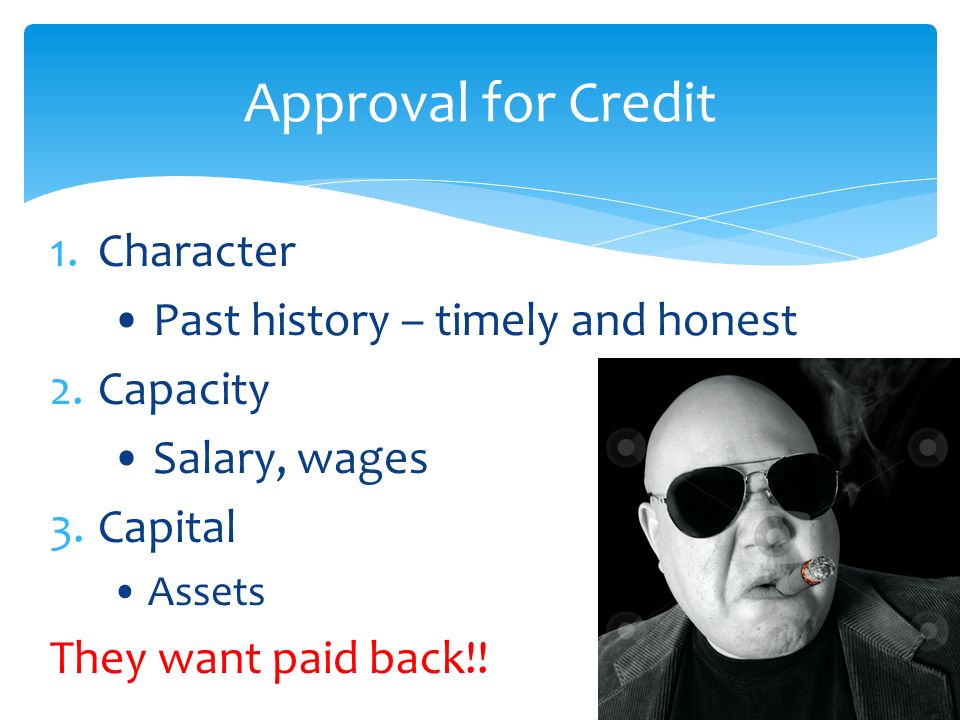 Approval for Credit

1. Character
 • Past history – timely and honest
2. Capacity
 • Salary, wages
3. Capital
 • Assets

They want paid back!!